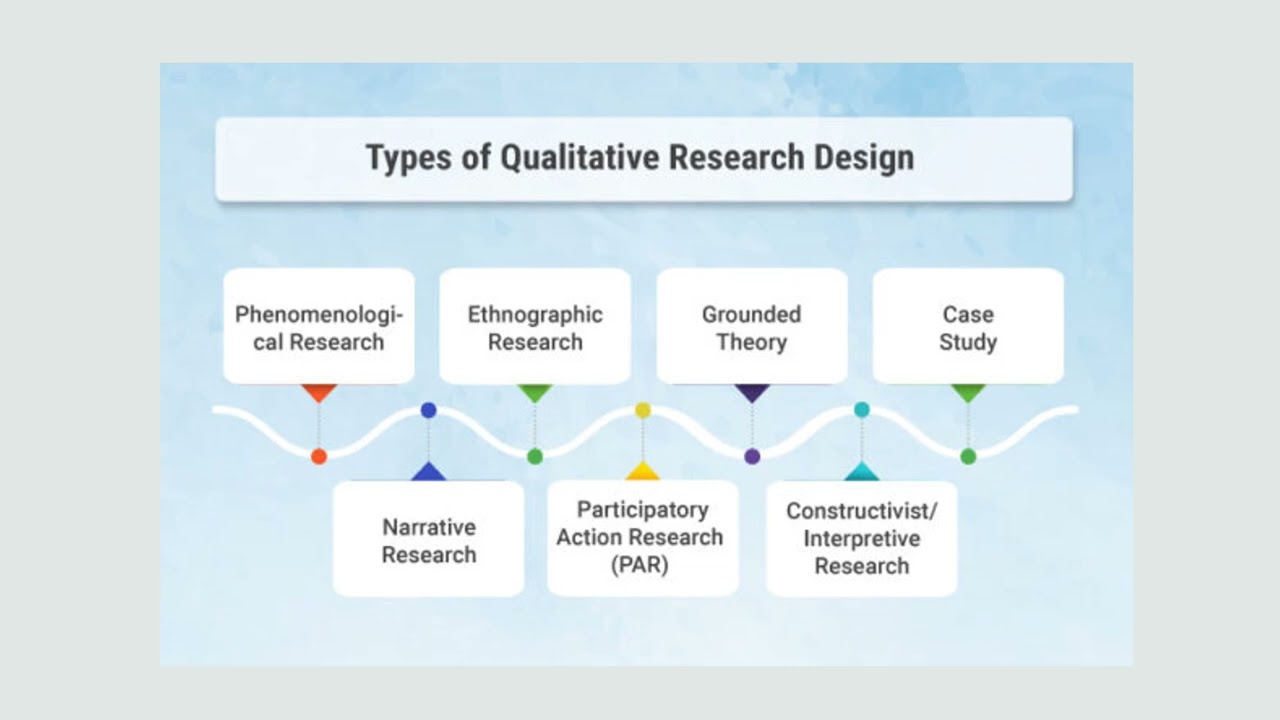 Types of Qualitative Research Design

Phenomenological Research

Ethnographic Research

Grounded Theory

Case Study

Narrative Research

Participatory Action Research (PAR)

Constructivist/ Interpretive Research